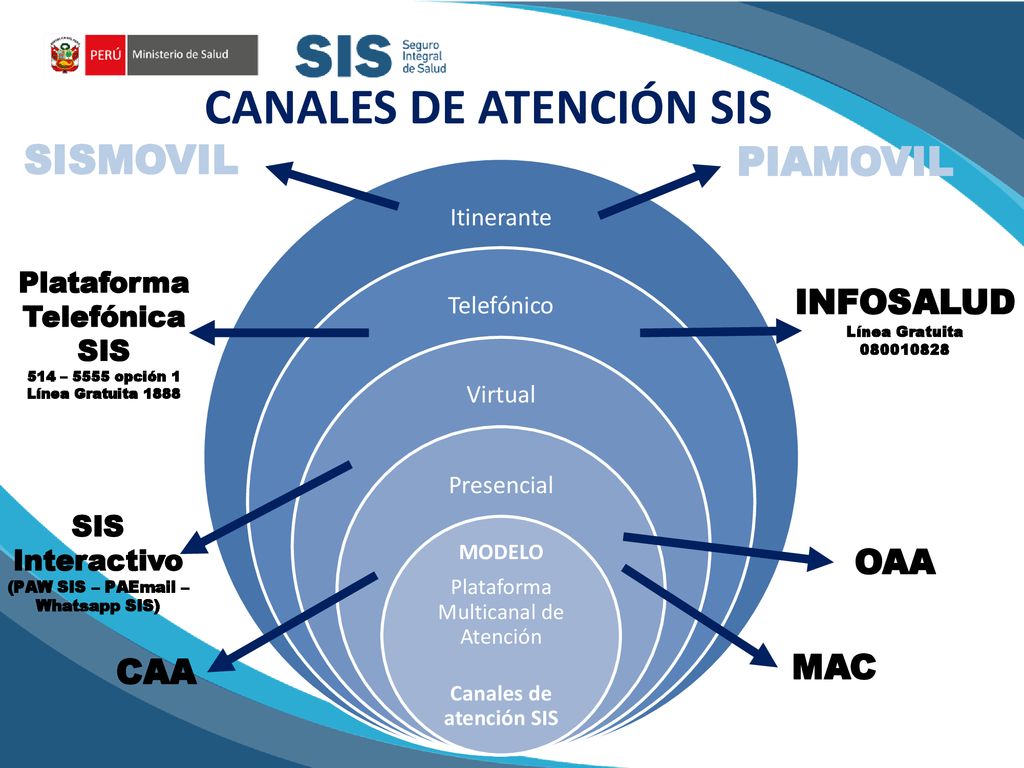 PERÚ Ministerio de Salud

SIS Seguro Integral de Salud

CANALES DE ATENCIÓN SIS

SISMOVIL

PIAMOVIL

Itinerante

Telefónico

Virtual

Presencial

MODELO

Plataforma Multicanal de Atención

Canales de atención SIS

Plataforma Telefónica SIS
514 – 5555 opción 1
Línea Gratuita 1888

INFOSALUD
Línea Gratuita
080010828

SIS Interactivo
(PAW SIS – PAEmail – Whatsapp SIS)

OAA

CAA

MAC